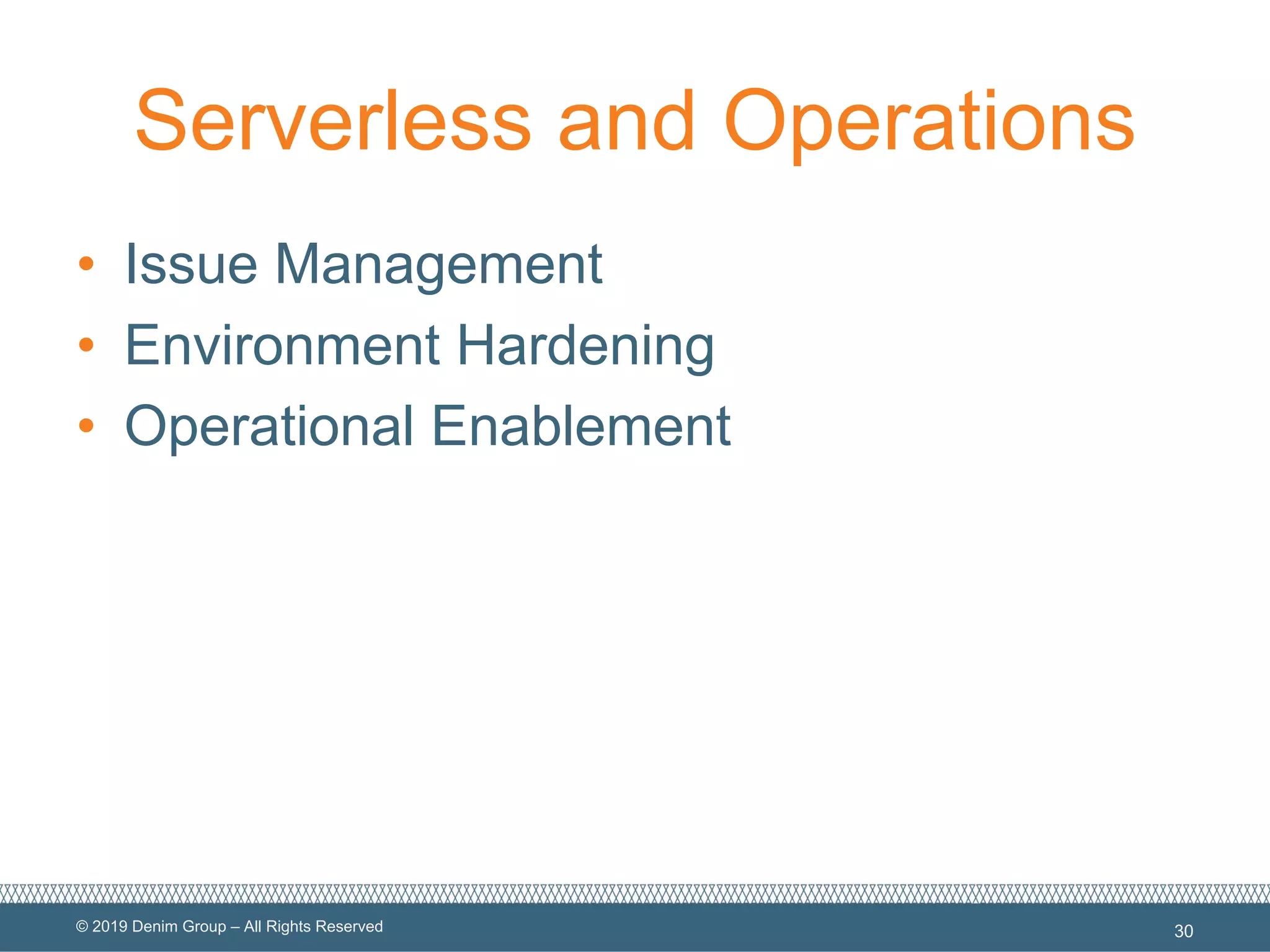 Serverless and Operations

• Issue Management
• Environment Hardening
• Operational Enablement

© 2019 Denim Group – All Rights Reserved

30